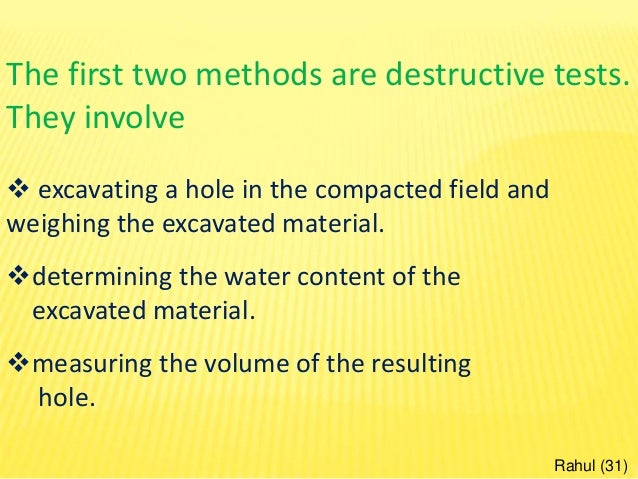 The first two methods are destructive tests. They involve

❖ excavating a hole in the compacted field and weighing the excavated material.

❖ determining the water content of the excavated material.

❖ measuring the volume of the resulting hole.

Rahul (31)